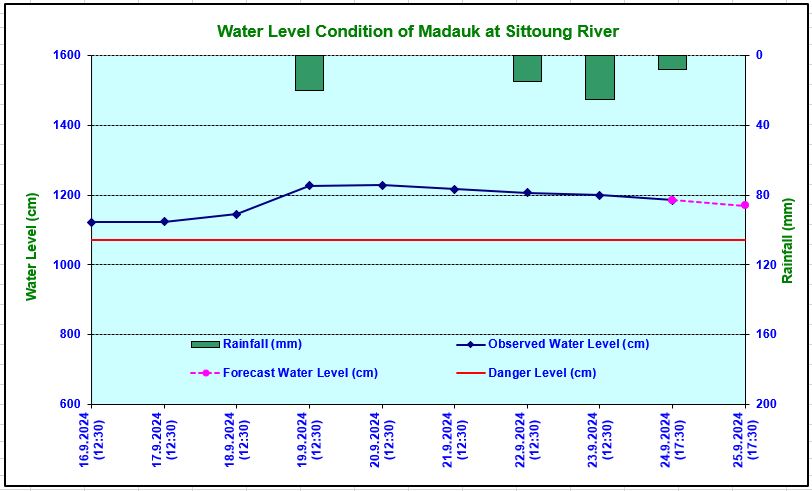 Water Level Condition of Madauk at Sittoung River

Water Level (cm)

1600
1400
1200
1000
800
600

Rainfall (mm)

0
40
80
120
160
200

Rainfall (mm)
Observed Water Level (cm)
Forecast Water Level (cm)
Danger Level (cm)

16.9.2024 (12:30)
17.9.2024 (12:30)
18.9.2024 (12:30)
19.9.2024 (12:30)
20.9.2024 (12:30)
21.9.2024 (12:30)
22.9.2024 (12:30)
23.9.2024 (12:30)
24.9.2024 (17:30)
25.9.2024 (17:30)